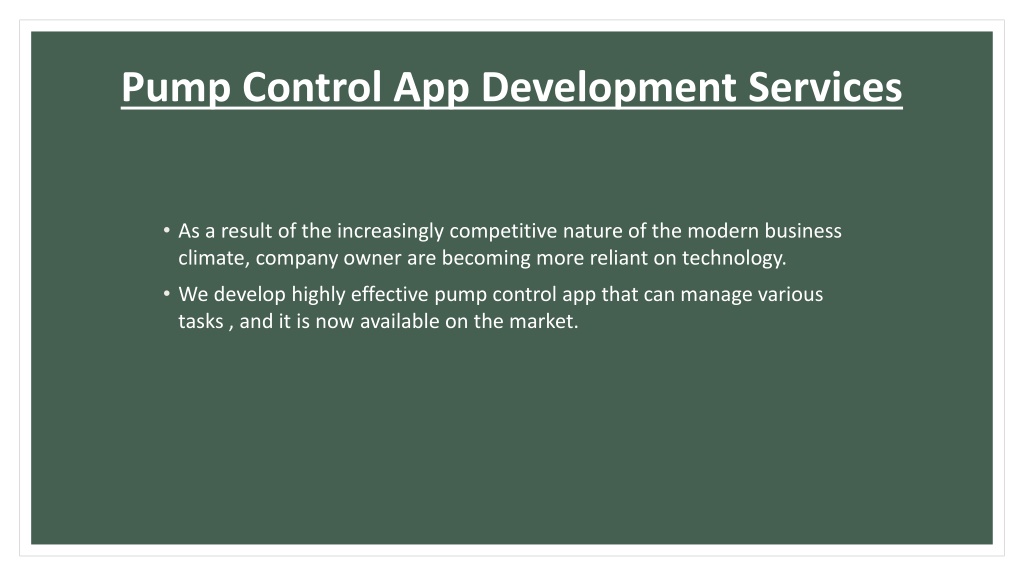 Pump Control App Development Services

• As a result of the increasingly competitive nature of the modern business climate, company owner are becoming more reliant on technology.

• We develop highly effective pump control app that can manage various tasks , and it is now available on the market.